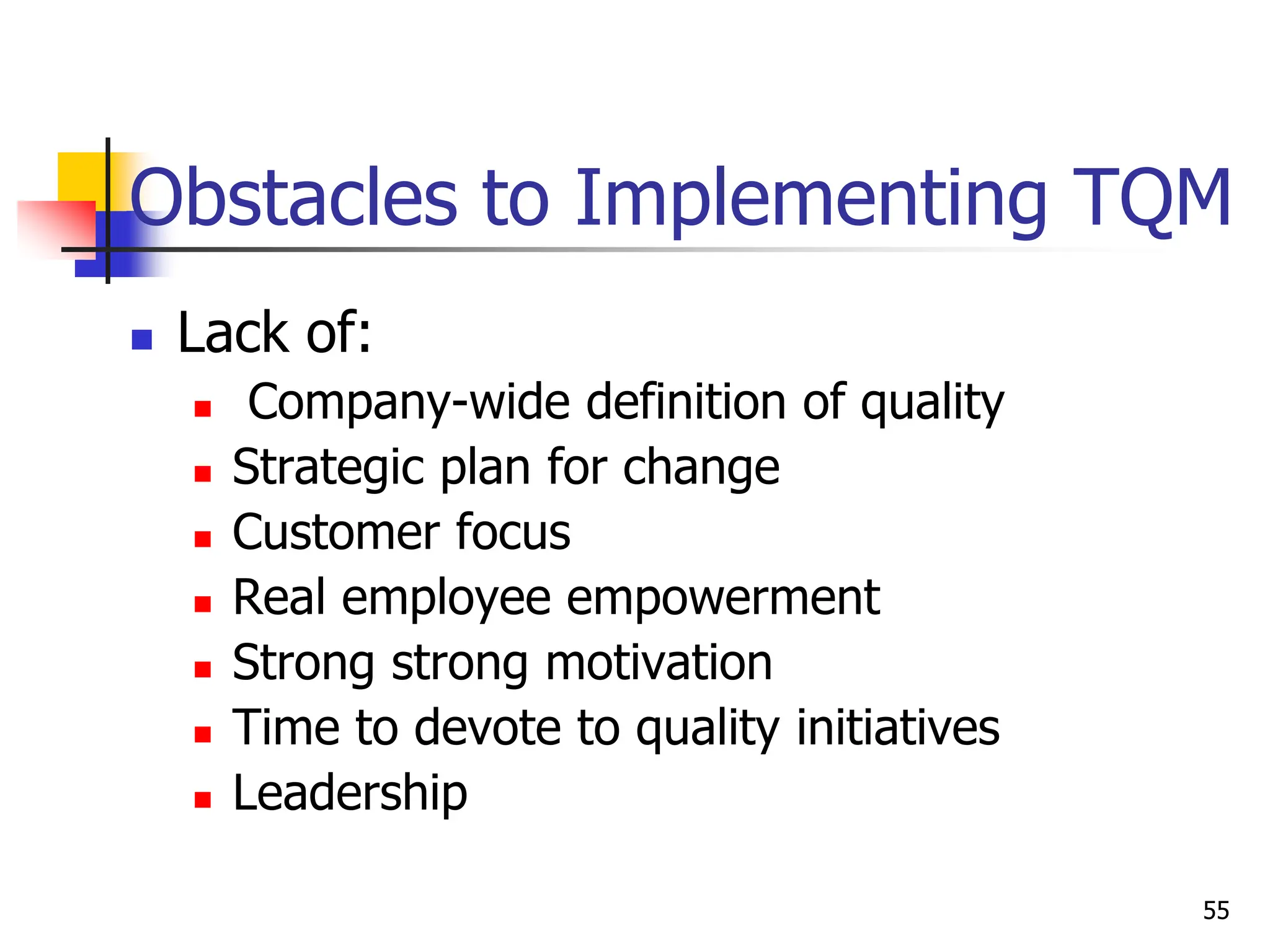 Obstacles to Implementing TQM

- Lack of:
  - Company-wide definition of quality
  - Strategic plan for change
  - Customer focus
  - Real employee empowerment
  - Strong strong motivation
  - Time to devote to quality initiatives
  - Leadership

55